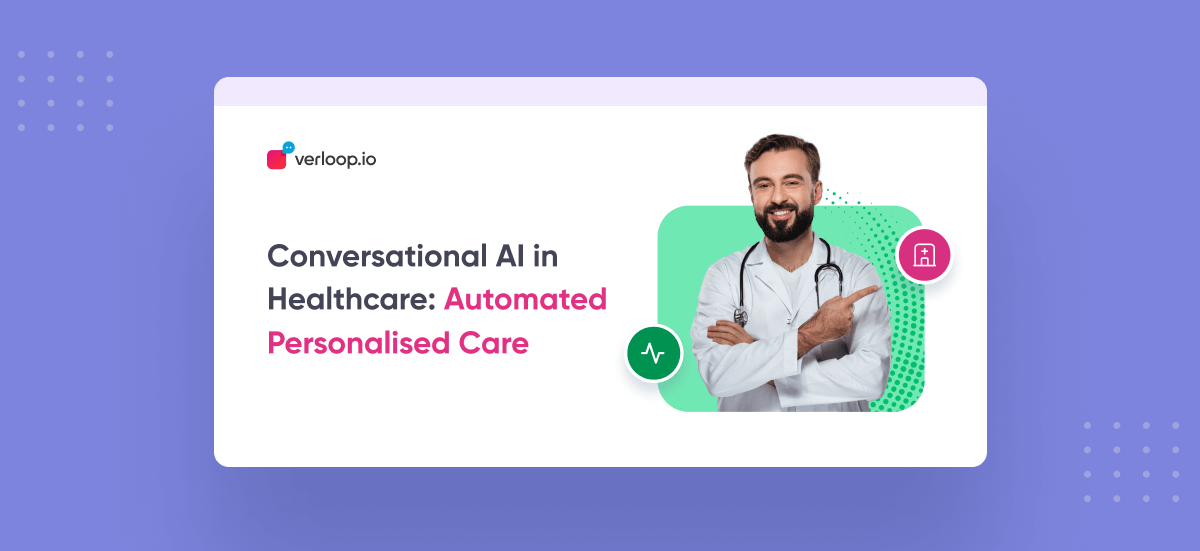 verloop.io

Conversational AI in Healthcare: Automated Personalised Care